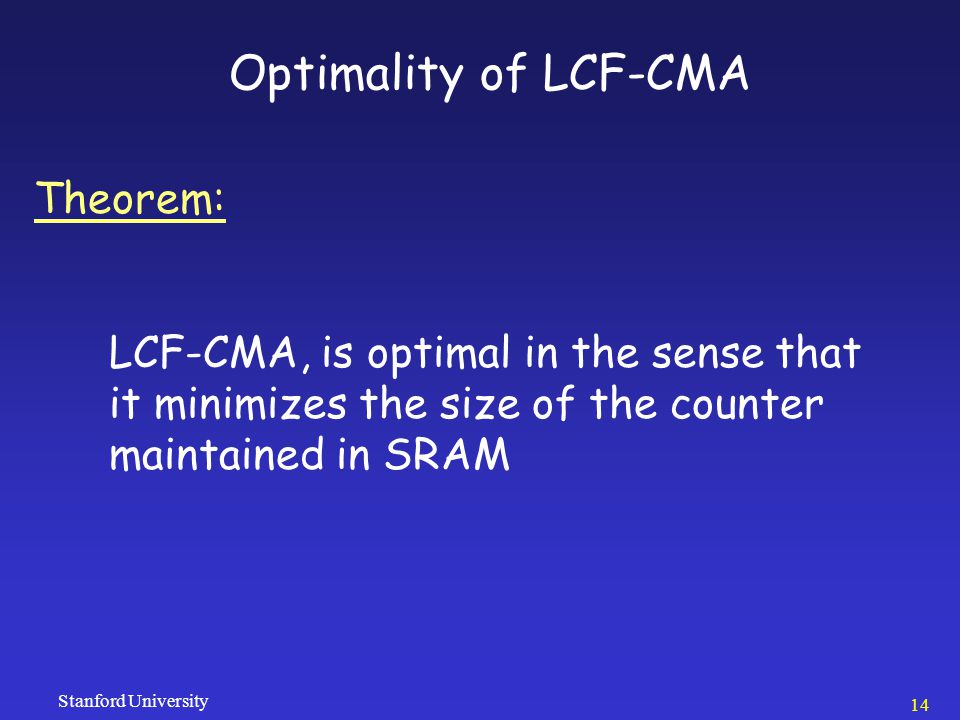 Optimality of LCF-CMA

Theorem:

LCF-CMA, is optimal in the sense that it minimizes the size of the counter maintained in SRAM

Stanford University

14